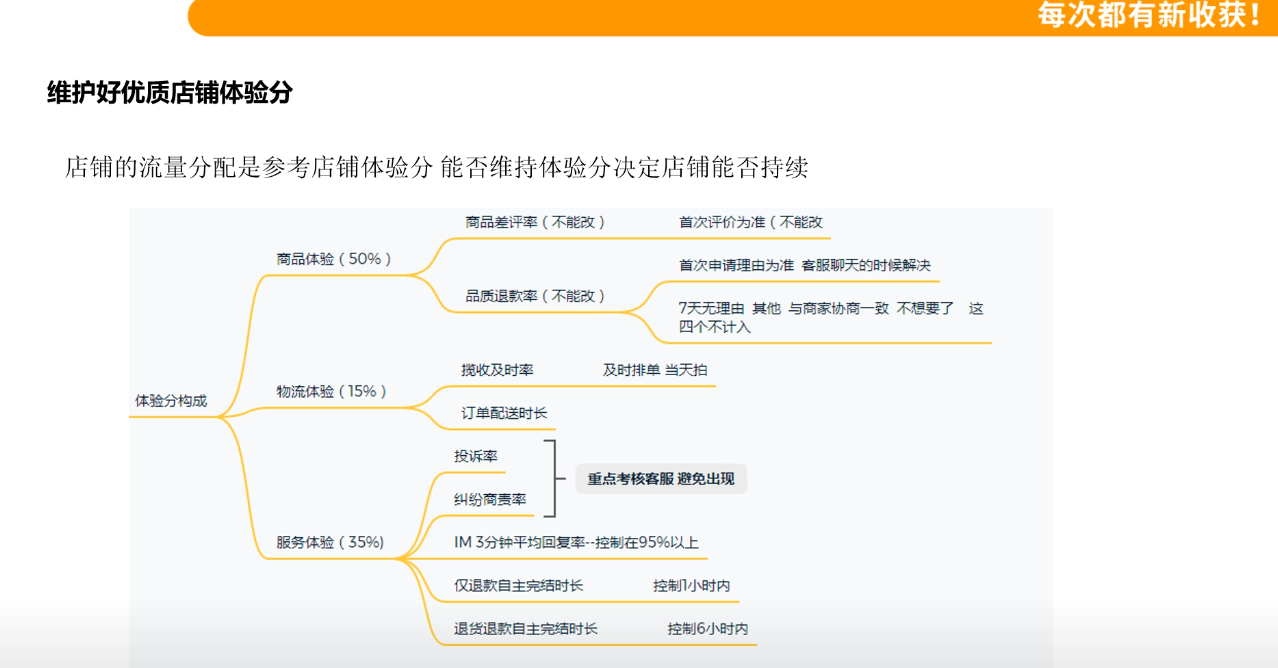 每次都有新收获！

维护好优质店铺体验分

店铺的流量分配是参考店铺体验分 能否维持体验分决定店铺能否持续

体验分构成

商品体验（50%）

商品差评率（不能改）

首次评价为准（不能改

品质退款率（不能改）

首次申请理由为准 客服聊天的时候解决

7天无理由 其他 与商家协商一致 不想要了 这四个不计入

物流体验（15%）

揽收及时率

及时排单 当天拍

订单配送时长

服务体验（35%)

投诉率

纠纷商责率

重点考核客服 避免出现

IM 3分钟平均回复率--控制在95%以上

仅退款自主完结时长

控制1小时内

退货退款自主完结时长

控制6小时内